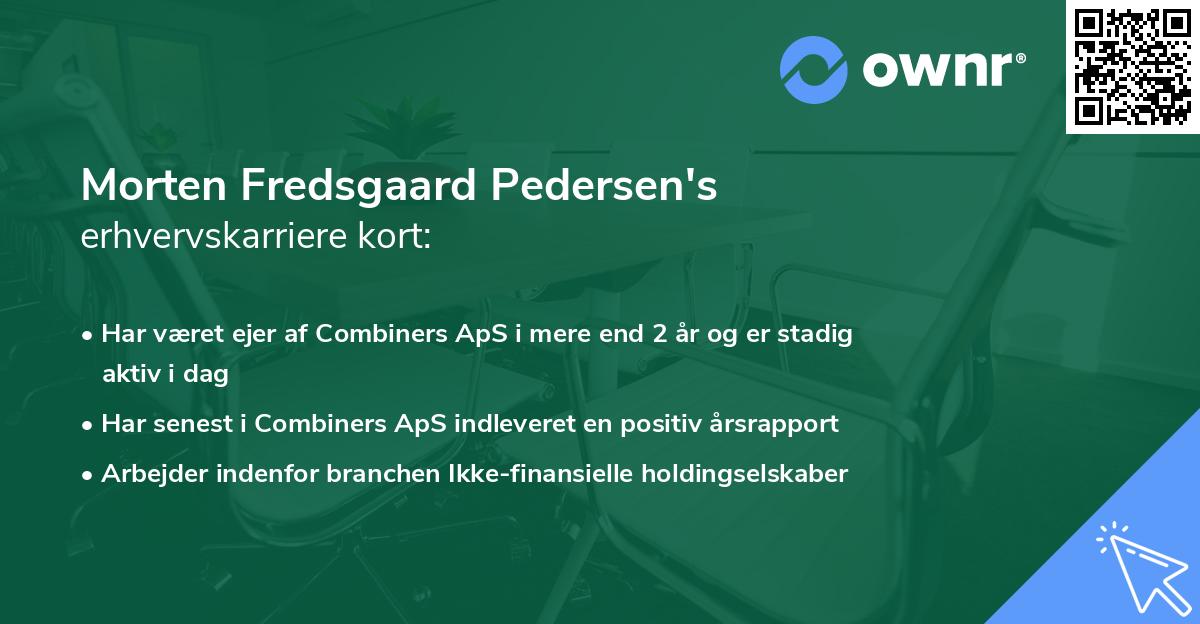 ownr®

Morten Fredsgaard Pedersen's
erhvervskarriere kort:

• Har været ejer af Combiners ApS i mere end 2 år og er stadig aktiv i dag
• Har senest i Combiners ApS indleveret en positiv årsrapport
• Arbejder indenfor branchen Ikke-finansielle holdingselskaber